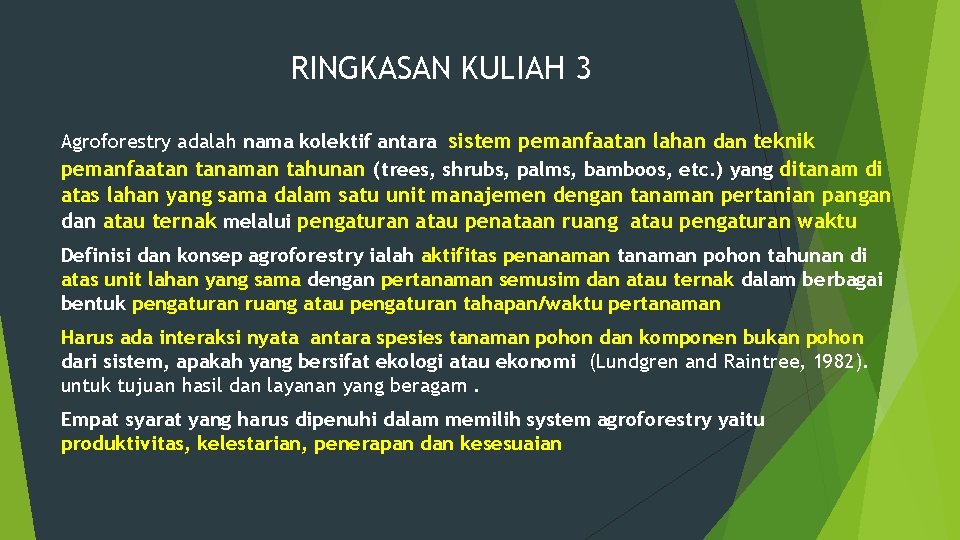 RINGKASAN KULIAH 3

Agroforestry adalah nama kolektif antara sistem pemanfaatan lahan dan teknik pemanfaatan tanaman tahunan (trees, shrubs, palms, bamboos, etc.) yang ditanam di atas lahan yang sama dalam satu unit manajemen dengan tanaman pertanian pangan dan atau ternak melalui pengaturan atau penataan ruang atau pengaturan waktu

Definisi dan konsep agroforestry ialah aktifitas penanaman tanaman pohon tahunan di atas unit lahan yang sama dengan pertanaman semusim dan atau ternak dalam berbagai bentuk pengaturan ruang atau pengaturan tahapan/waktu pertanaman

Harus ada interaksi nyata antara spesies tanaman pohon dan komponen bukan pohon dari sistem, apakah yang bersifat ekologi atau ekonomi (Lundgren and Raintree, 1982). untuk tujuan hasil dan layanan yang beragam .

Empat syarat yang harus dipenuhi dalam memilih system agroforestry yaitu produktivitas, kelestarian, penerapan dan kesesuaian